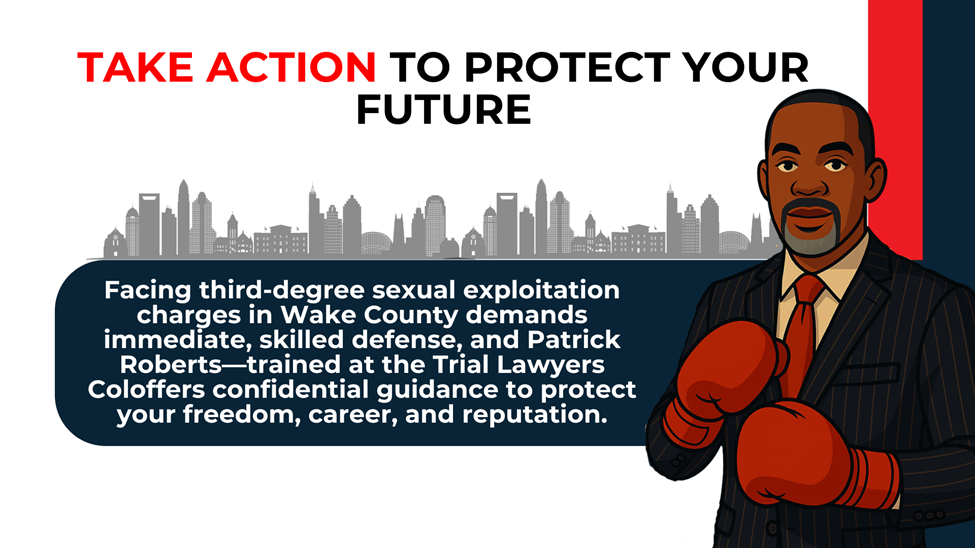 TAKE ACTION TO PROTECT YOUR FUTURE

Facing third-degree sexual exploitation charges in Wake County demands immediate, skilled defense, and Patrick Roberts—trained at the Trial Lawyers Coloffers confidential guidance to protect your freedom, career, and reputation.